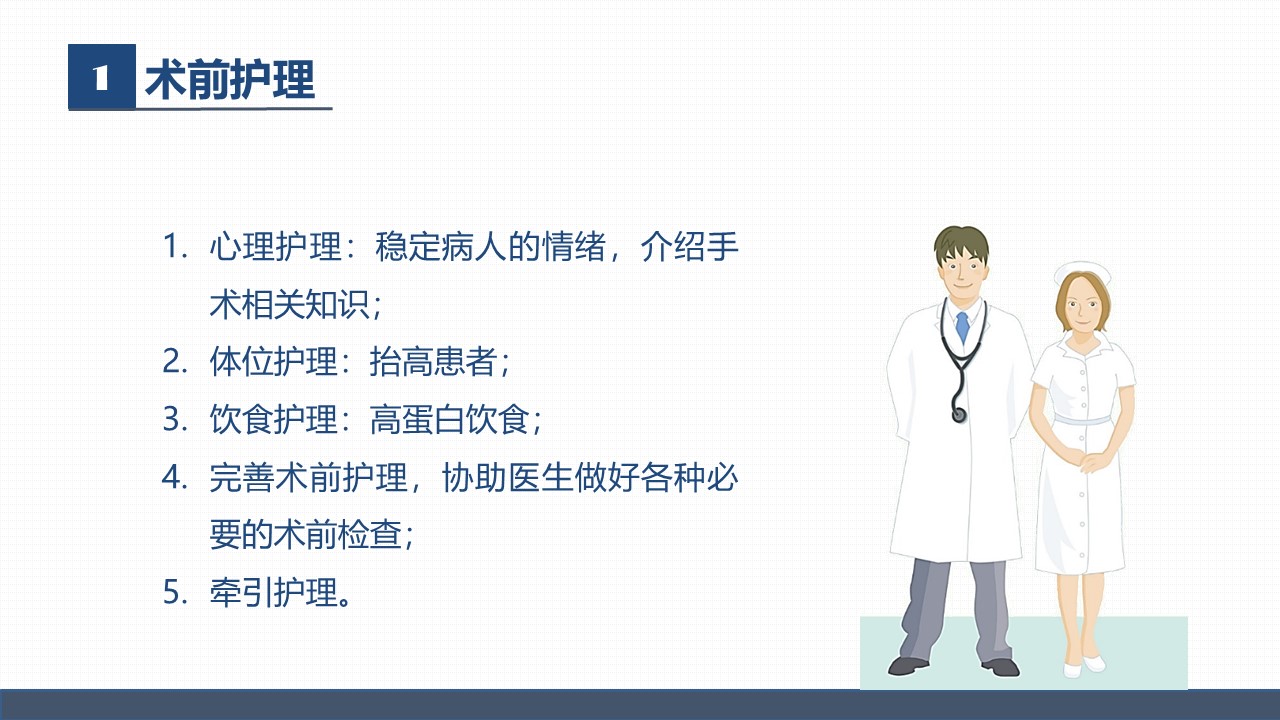 1 术前护理

1. 心理护理：稳定病人的情绪，介绍手术相关知识；
2. 体位护理：抬高患者；
3. 饮食护理：高蛋白饮食；
4. 完善术前护理，协助医生做好各种必要的术前检查；
5. 牵引护理。